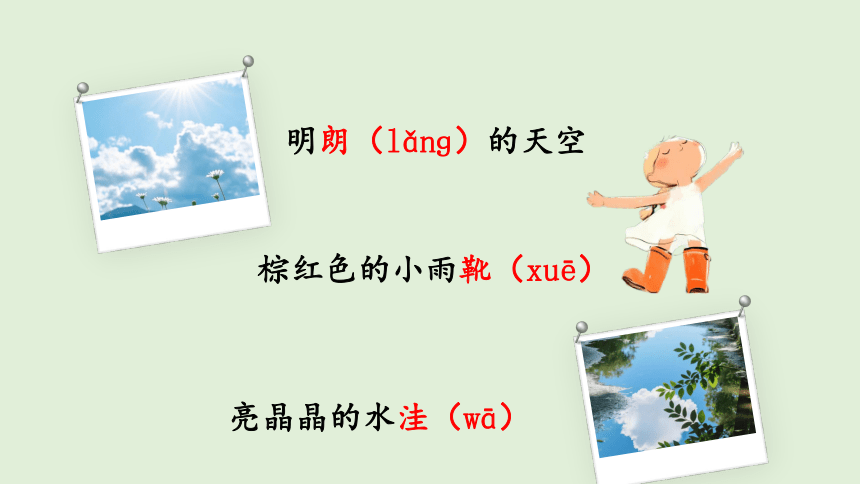 明朗（lǎng）的天空

棕红色的小雨靴（xuē）

亮晶晶的水洼（wā）